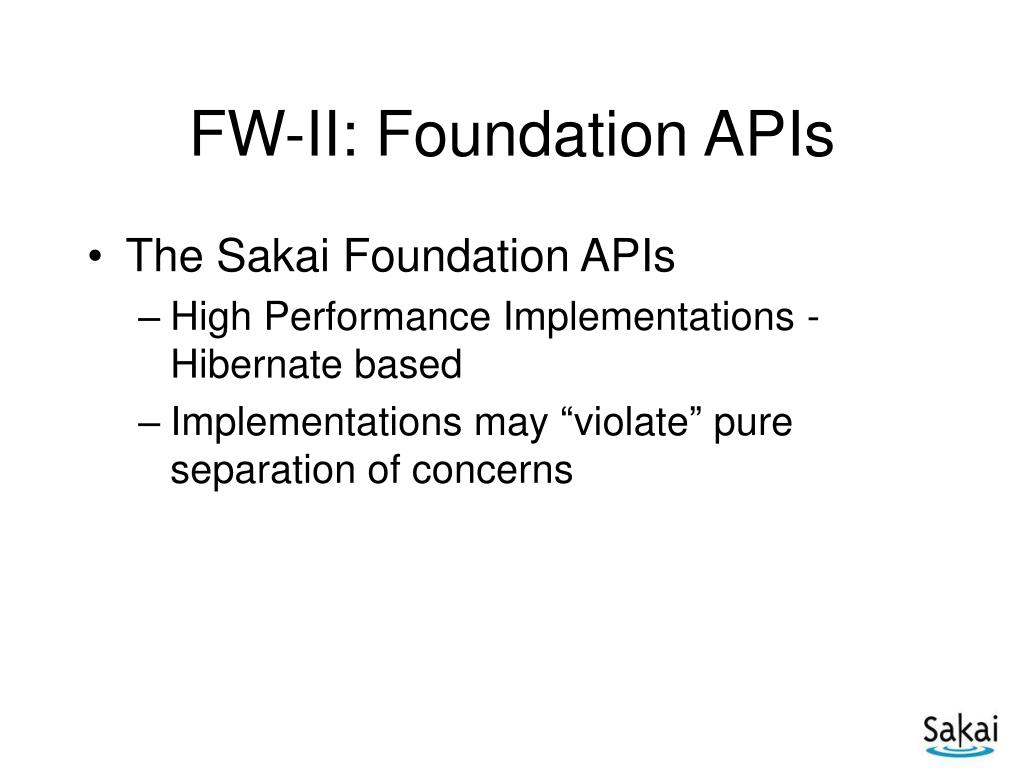 FW-II: Foundation APIs

• The Sakai Foundation APIs
– High Performance Implementations - Hibernate based
– Implementations may “violate” pure separation of concerns

Sakai